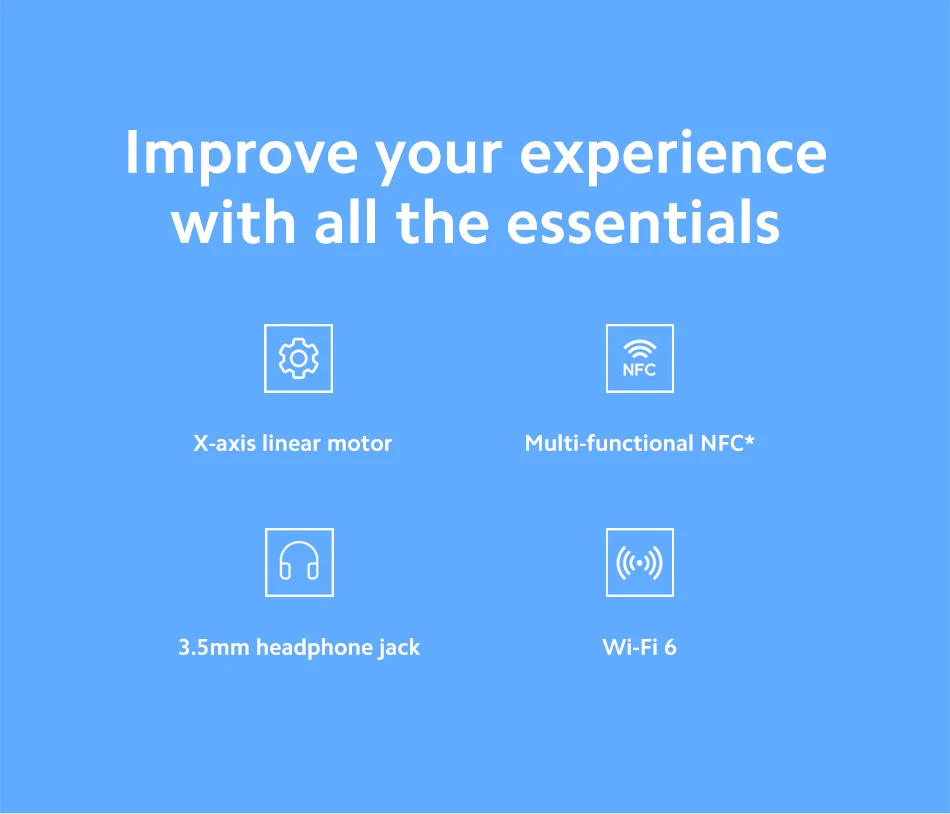 Improve your experience with all the essentials

X-axis linear motor

NFC

Multi-functional NFC*

3.5mm headphone jack

Wi-Fi 6